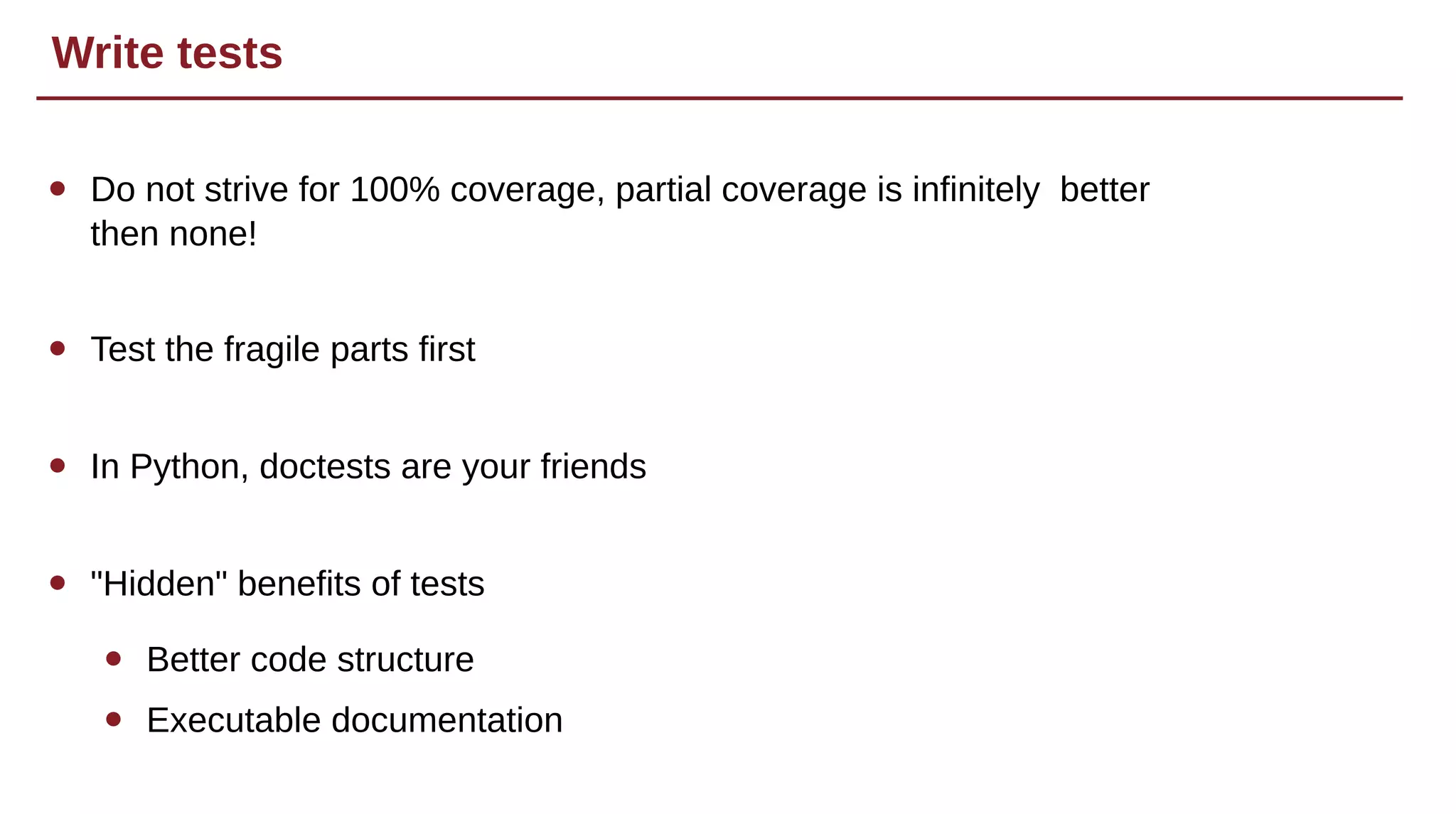 Write tests

- Do not strive for 100% coverage, partial coverage is infinitely better then none!

- Test the fragile parts first

- In Python, doctests are your friends

- "Hidden" benefits of tests
  - Better code structure
  - Executable documentation